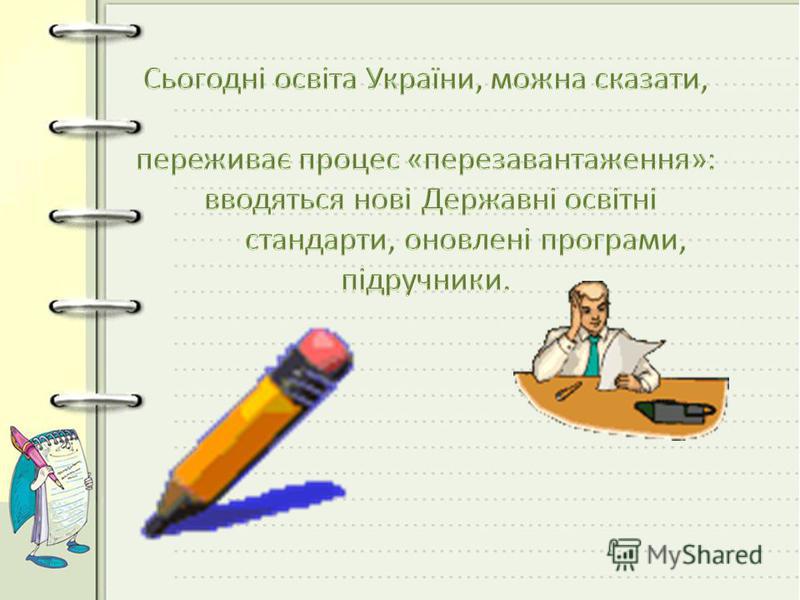 Сьогодні освіта України, можна сказати,

переживає процес «перезавантаження»: вводяться нові Державні освітні стандарти, оновлені програми, підручники.

MyShared